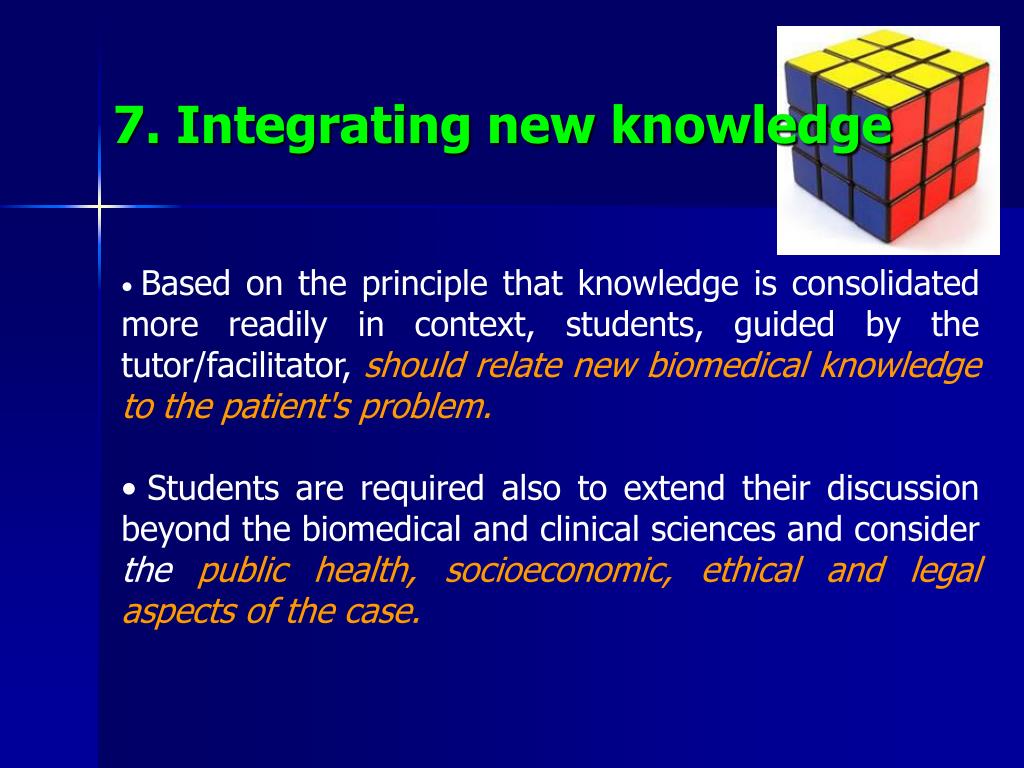 7. Integrating new knowledge

• Based on the principle that knowledge is consolidated more readily in context, students, guided by the tutor/facilitator, should relate new biomedical knowledge to the patient's problem.

• Students are required also to extend their discussion beyond the biomedical and clinical sciences and consider the public health, socioeconomic, ethical and legal aspects of the case.